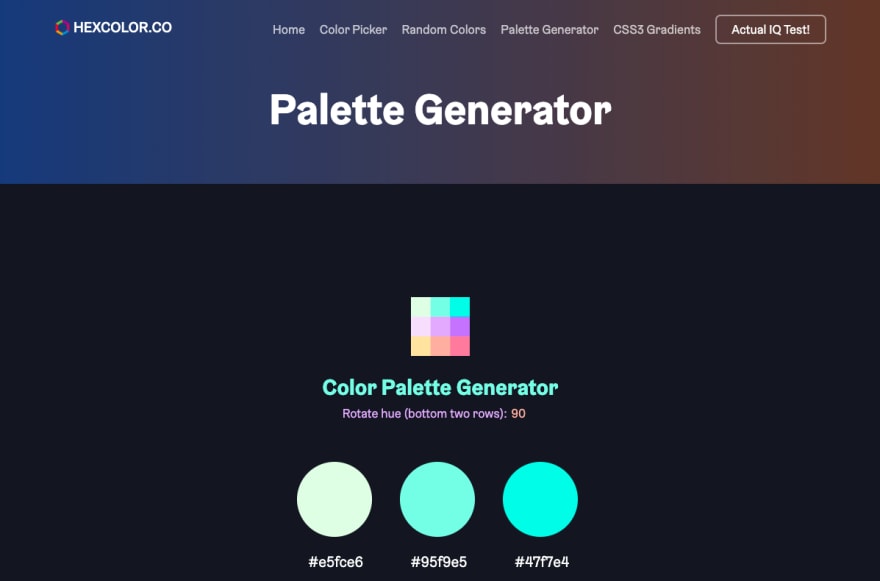 HEXCOLOR.CO

Home Color Picker Random Colors Palette Generator CSS3 Gradients Actual IQ Test!

Palette Generator

Color Palette Generator

Rotate hue (bottom two rows): 90

#e5fce6 #95f9e5 #47f7e4